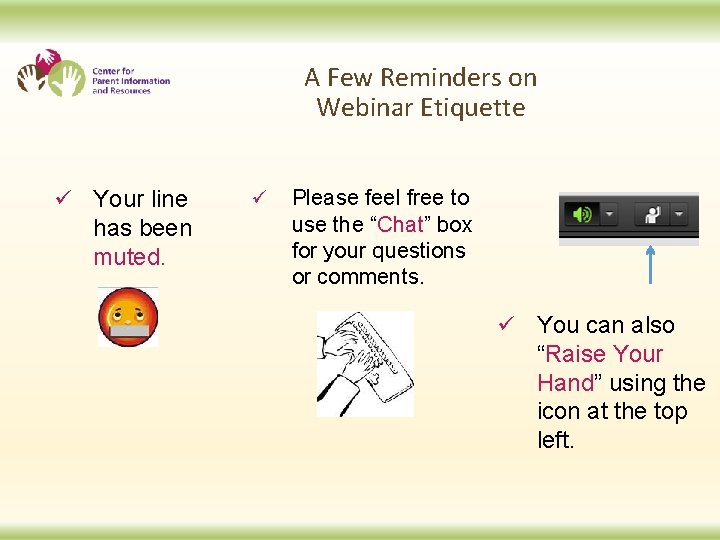 Center for Parent Information and Resources

A Few Reminders on Webinar Etiquette

✓ Your line has been muted.

✓ Please feel free to use the “Chat” box for your questions or comments.

✓ You can also “Raise Your Hand” using the icon at the top left.